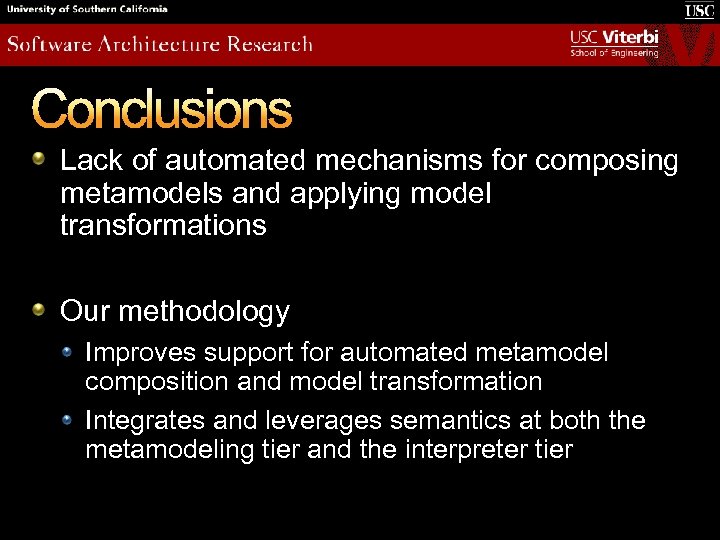 University of Southern California

USC

Software Architecture Research

USC Viterbi
School of Engineering

Conclusions

Lack of automated mechanisms for composing metamodels and applying model transformations

Our methodology

Improves support for automated metamodel composition and model transformation

Integrates and leverages semantics at both the metamodeling tier and the interpreter tier